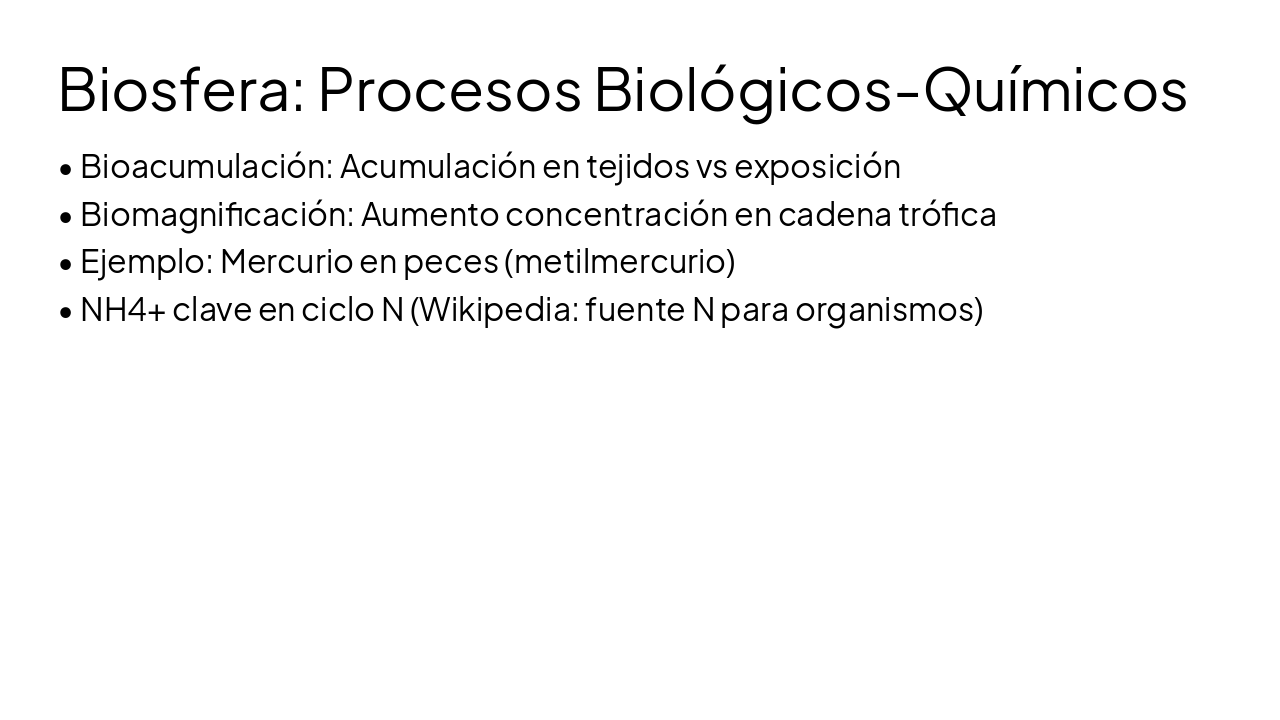 Biosfera: Procesos Biológicos-Químicos

• Bioacumulación: Acumulación en tejidos vs exposición
• Biomagnificación: Aumento concentración en cadena trófica
• Ejemplo: Mercurio en peces (metilmercurio)
• NH4+ clave en ciclo N (Wikipedia: fuente N para organismos)